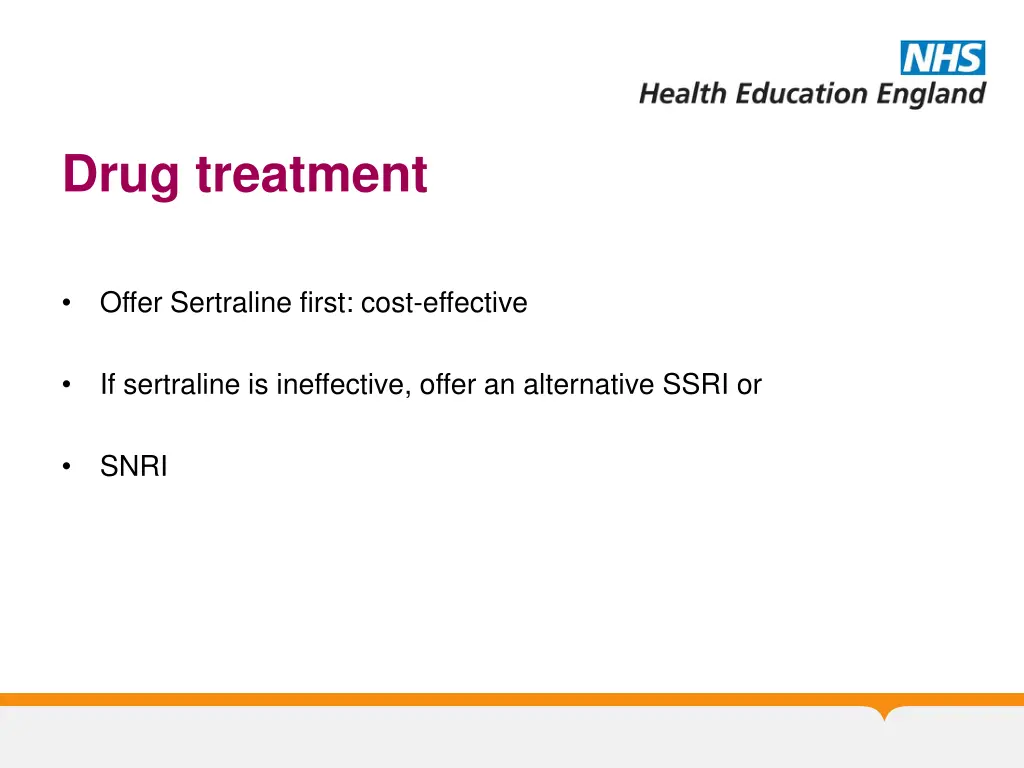 NHS
Health Education England

Drug treatment

• Offer Sertraline first: cost-effective

• If sertraline is ineffective, offer an alternative SSRI or

• SNRI